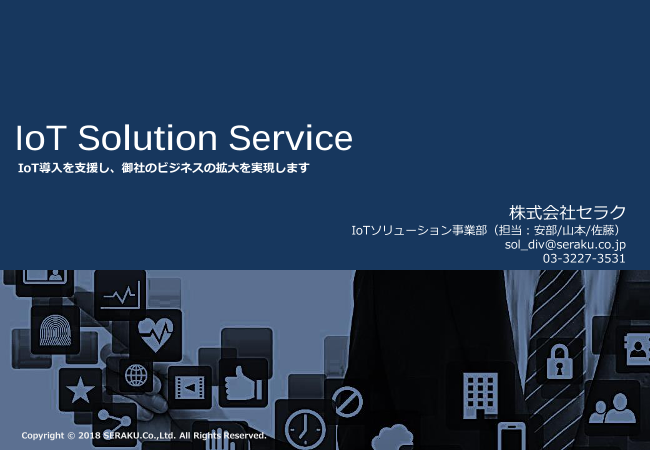 IoT Solution Service

IoT導入を支援し、御社のビジネスの拡大を実現します

株式会社セラク
IoTソリューション事業部（担当：安部/山本/佐藤）
sol_div@seraku.co.jp
03-3227-3531

Copyright © 2018 SERAKU.Co.,Ltd. All Rights Reserved.